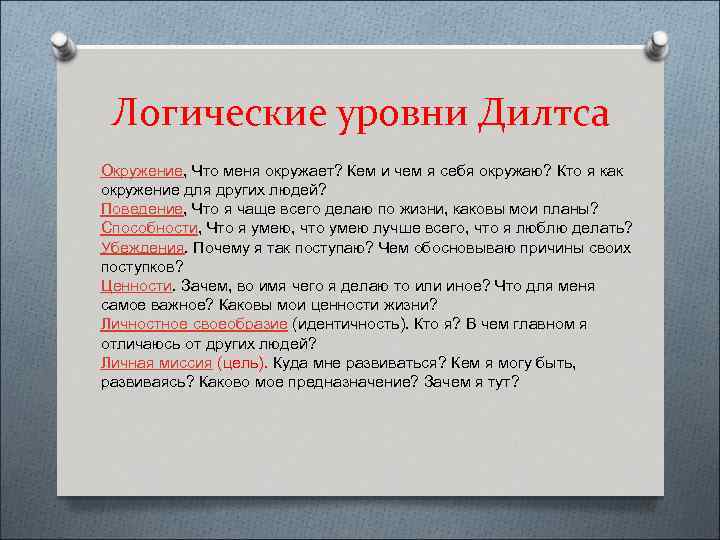 Логические уровни Дилтса

Окружение, Что меня окружает? Кем и чем я себя окружаю? Кто я как окружение для других людей?
Поведение, Что я чаще всего делаю по жизни, каковы мои планы?
Способности, Что я умею, что умею лучше всего, что я люблю делать?
Убеждения. Почему я так поступаю? Чем обосновываю причины своих поступков?
Ценности. Зачем, во имя чего я делаю то или иное? Что для меня самое важное? Каковы мои ценности жизни?
Личностное своеобразие (идентичность). Кто я? В чем главном я отличаюсь от других людей?
Личная миссия (цель). Куда мне развиваться? Кем я могу быть, развиваясь? Каково мое предназначение? Зачем я тут?